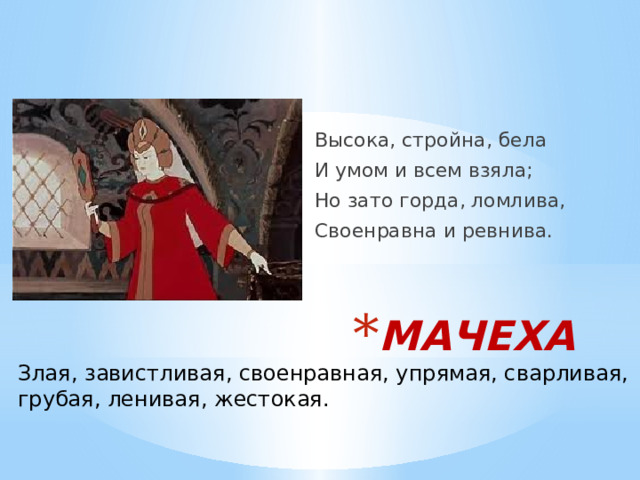 Высока, стройна, бела
И умом и всем взяла;
Но зато горда, ломлива,
Своенравна и ревнива.

*МАЧЕХА

Злая, завистливая, своенравная, упрямая, сварливая, грубая, ленивая, жестокая.